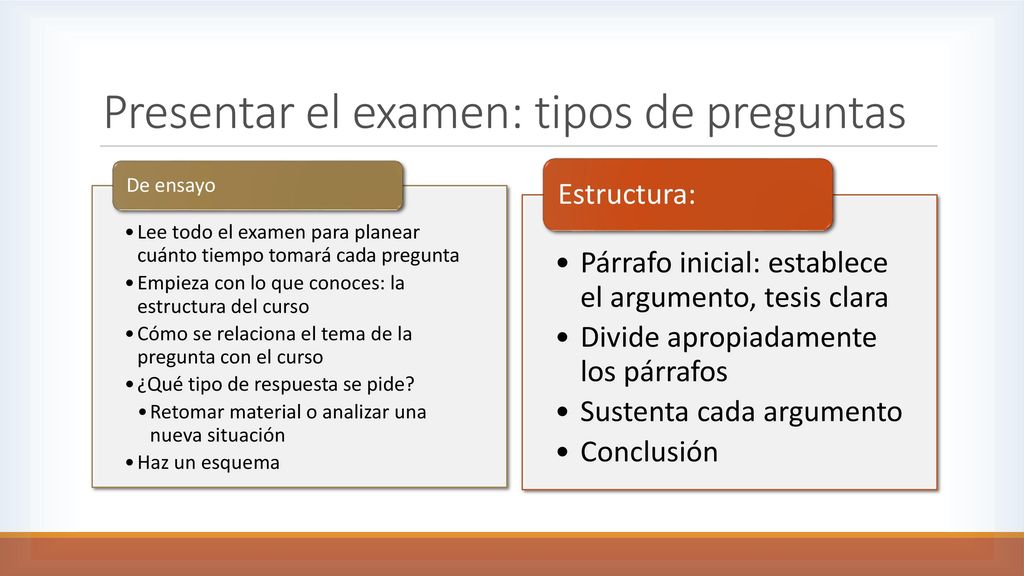 Presentar el examen: tipos de preguntas

De ensayo

• Lee todo el examen para planear cuánto tiempo tomará cada pregunta
• Empieza con lo que conoces: la estructura del curso
• Cómo se relaciona el tema de la pregunta con el curso
• ¿Qué tipo de respuesta se pide?
  • Retomar material o analizar una nueva situación
• Haz un esquema

Estructura:

• Párrafo inicial: establece el argumento, tesis clara
• Divide apropiadamente los párrafos
• Sustenta cada argumento
• Conclusión